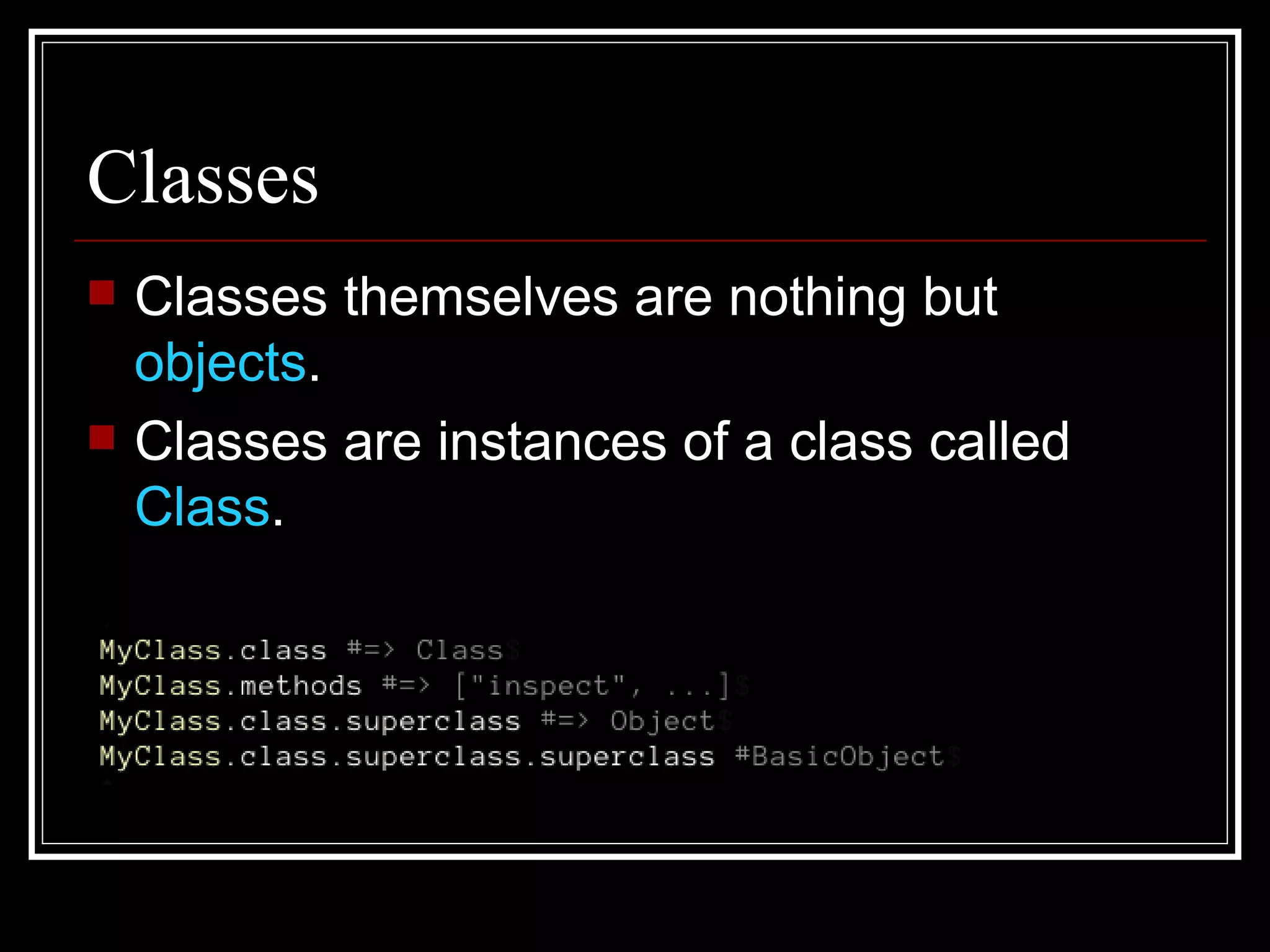 Classes

Classes themselves are nothing but objects.

Classes are instances of a class called Class.

MyClass.class #=> Class$
MyClass.methods #=> ["inspect", ...]$
MyClass.class.superclass #=> Object$
MyClass.class.superclass.superclass #BasicObject$